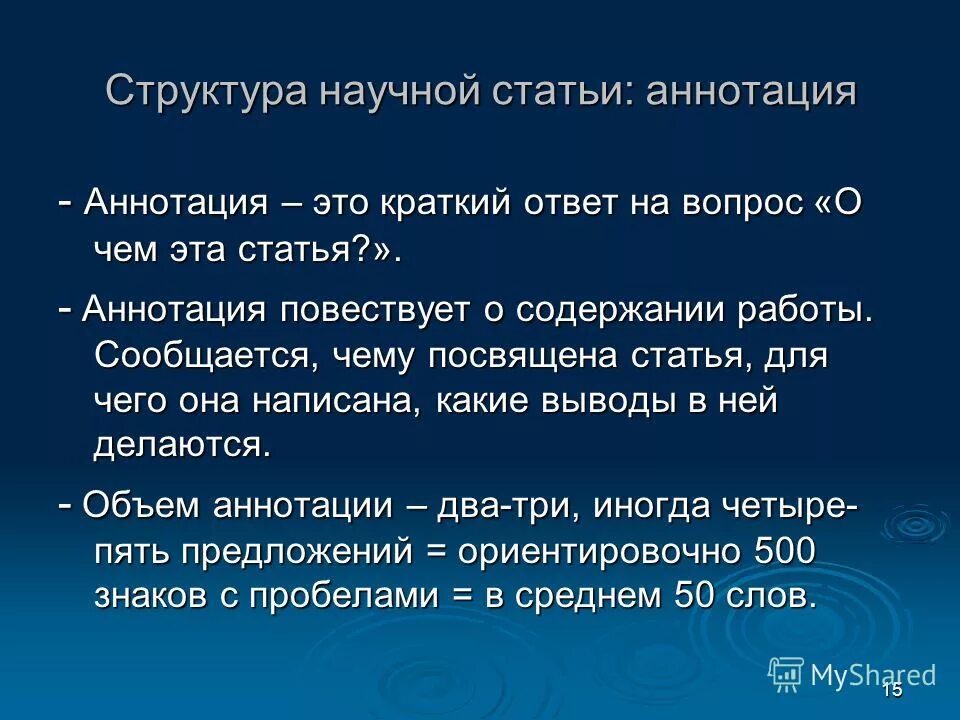 Структура научной статьи: аннотация

- Аннотация – это краткий ответ на вопрос «О чем эта статья?».

- Аннотация повествует о содержании работы. Сообщается, чему посвящена статья, для чего она написана, какие выводы в ней делаются.

- Объем аннотации – два-три, иногда четыре-пять предложений = ориентировочно 500 знаков с пробелами = в среднем 50 слов.

MyShared

15